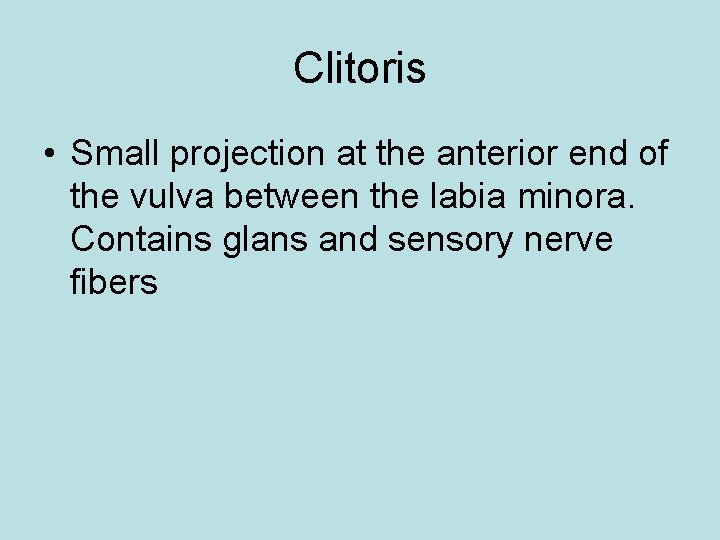 Clitoris

• Small projection at the anterior end of the vulva between the labia minora. Contains glans and sensory nerve fibers